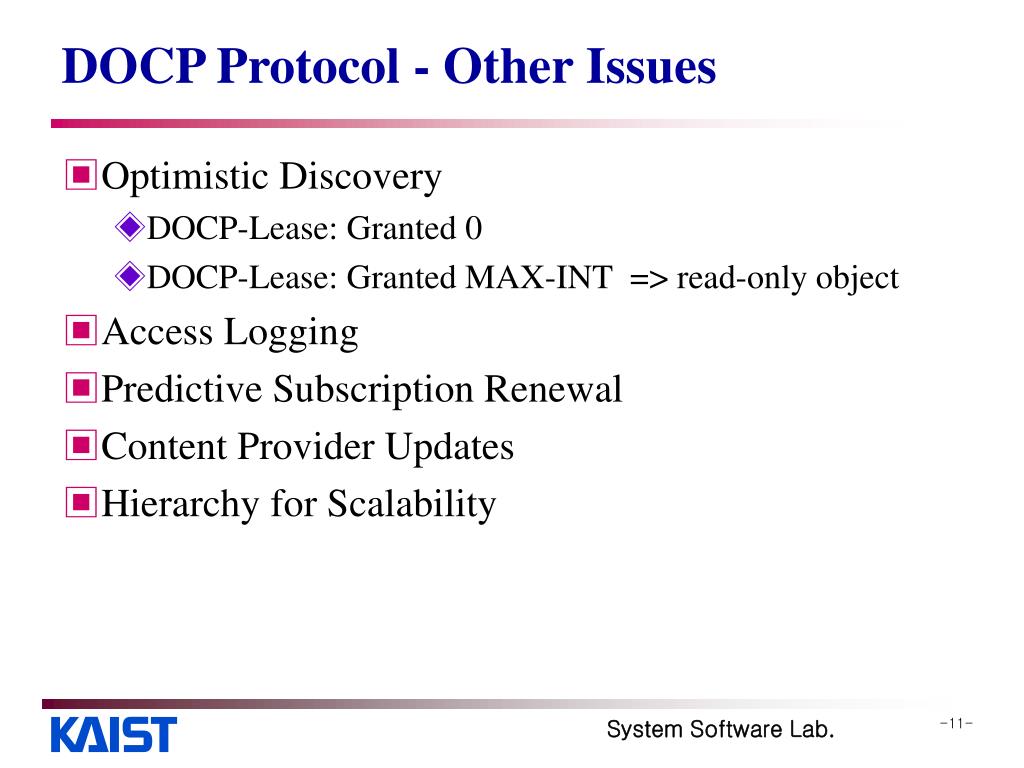 DOCP Protocol - Other Issues

Optimistic Discovery

DOCP-Lease: Granted 0

DOCP-Lease: Granted MAX-INT => read-only object

Access Logging

Predictive Subscription Renewal

Content Provider Updates

Hierarchy for Scalability

KAIST

System Software Lab.

-11-